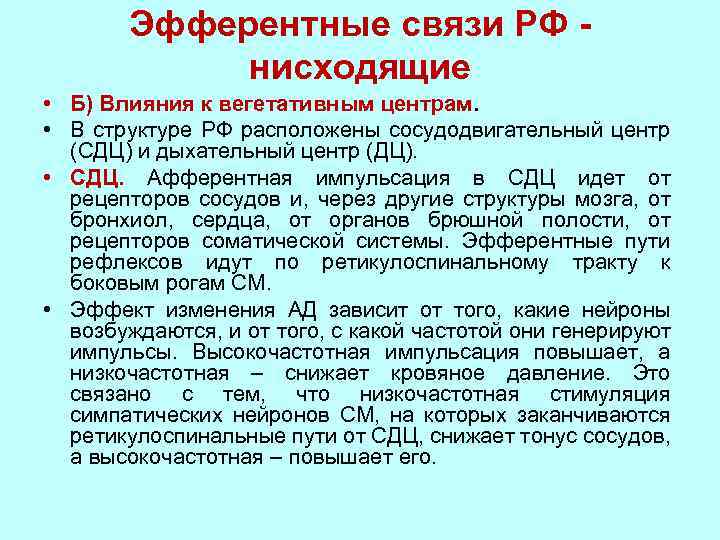 Эфферентные связи РФ - нисходящие

• Б) Влияния к вегетативным центрам.

• В структуре РФ расположены сосудодвигательный центр (СДЦ) и дыхательный центр (ДЦ).

• СДЦ. Афферентная импульсация в СДЦ идет от рецепторов сосудов и, через другие структуры мозга, от бронхиол, сердца, от органов брюшной полости, от рецепторов соматической системы. Эфферентные пути рефлексов идут по ретикулоспинальному тракту к боковым рогам СМ.

• Эффект изменения АД зависит от того, какие нейроны возбуждаются, и от того, с какой частотой они генерируют импульсы. Высокочастотная импульсация повышает, а низкочастотная – снижает кровяное давление. Это связано с тем, что низкочастотная стимуляция симпатических нейронов СМ, на которых заканчиваются ретикулоспинальные пути от СДЦ, снижает тонус сосудов, а высокочастотная – повышает его.